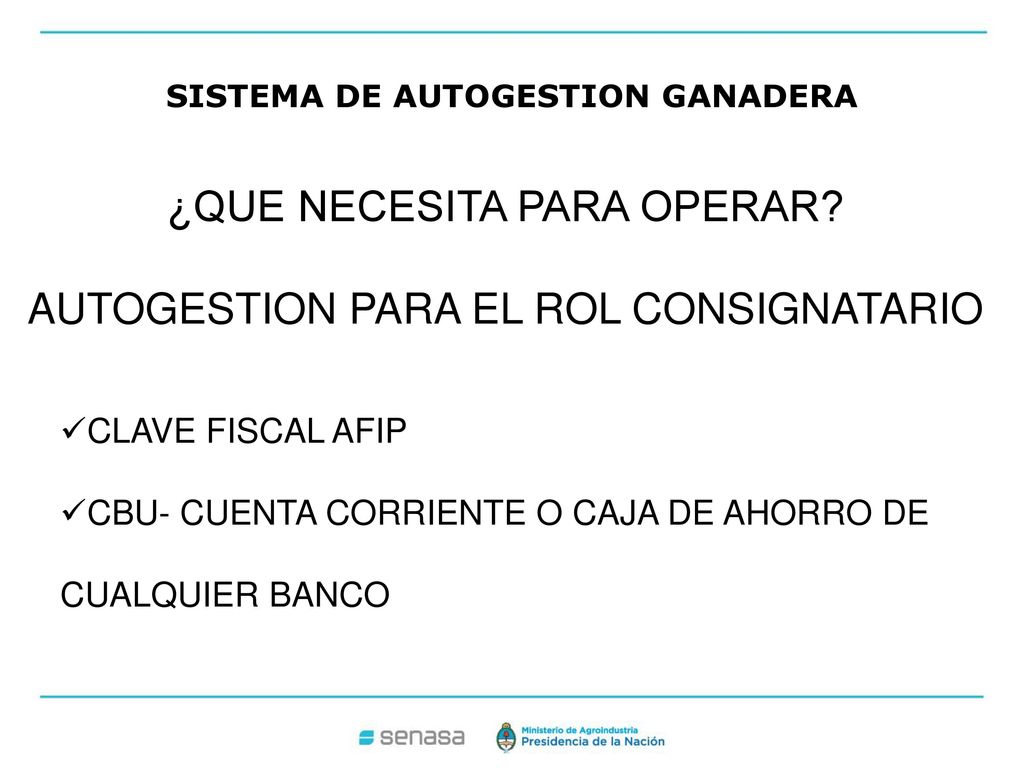 SISTEMA DE AUTOGESTION GANADERA

¿QUE NECESITA PARA OPERAR?

AUTOGESTION PARA EL ROL CONSIGNATARIO

✓CLAVE FISCAL AFIP

✓CBU- CUENTA CORRIENTE O CAJA DE AHORRO DE CUALQUIER BANCO

senasa

Ministerio de Agroindustria
Presidencia de la Nación